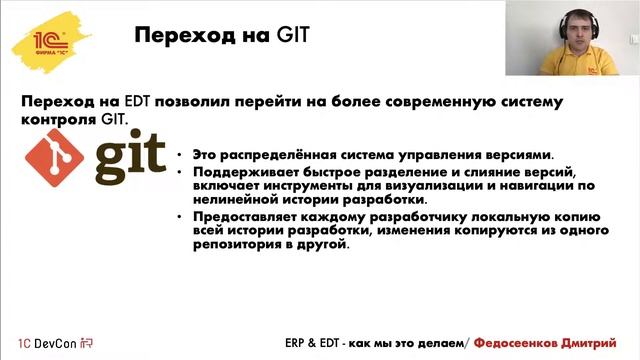 1С ФИРМА "1С"

Переход на GIT

Переход на EDT позволил перейти на более современную систему контроля GIT.

git

• Это распределённая система управления версиями.
• Поддерживает быстрое разделение и слияние версий, включает инструменты для визуализации и навигации по нелинейной истории разработки.
• Предоставляет каждому разработчику локальную копию всей истории разработки, изменения копируются из одного репозитория в другой.

1C DevCon

ERP & EDT - как мы это делаем/ Федосеенков Дмитрий